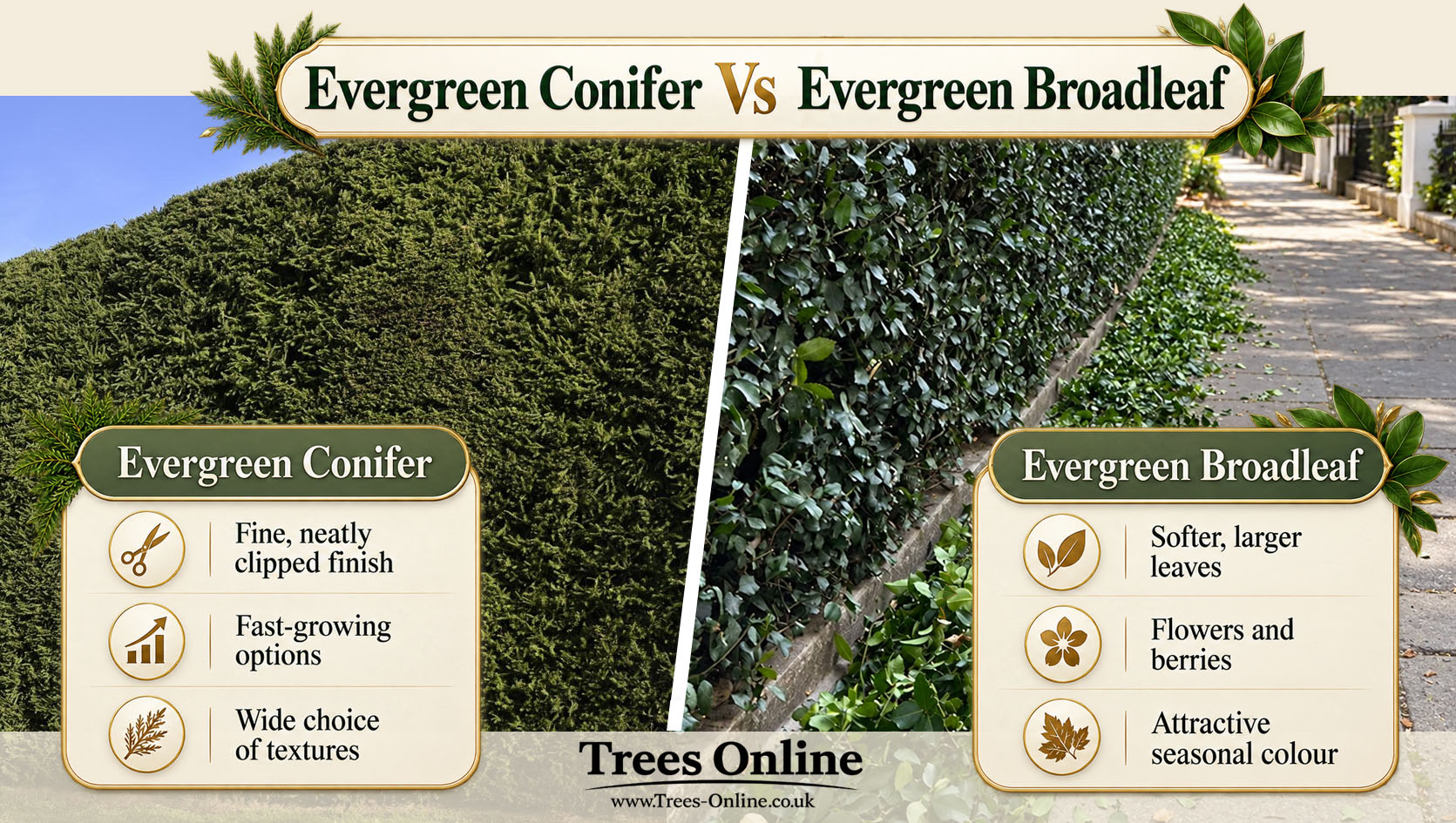 Evergreen Conifer Vs Evergreen Broadleaf

Evergreen Conifer

Fine, neatly clipped finish

Fast-growing options

Wide choice of textures

Evergreen Broadleaf

Softer, larger leaves

Flowers and berries

Attractive seasonal colour

Trees Online
www.Trees-Online.co.uk